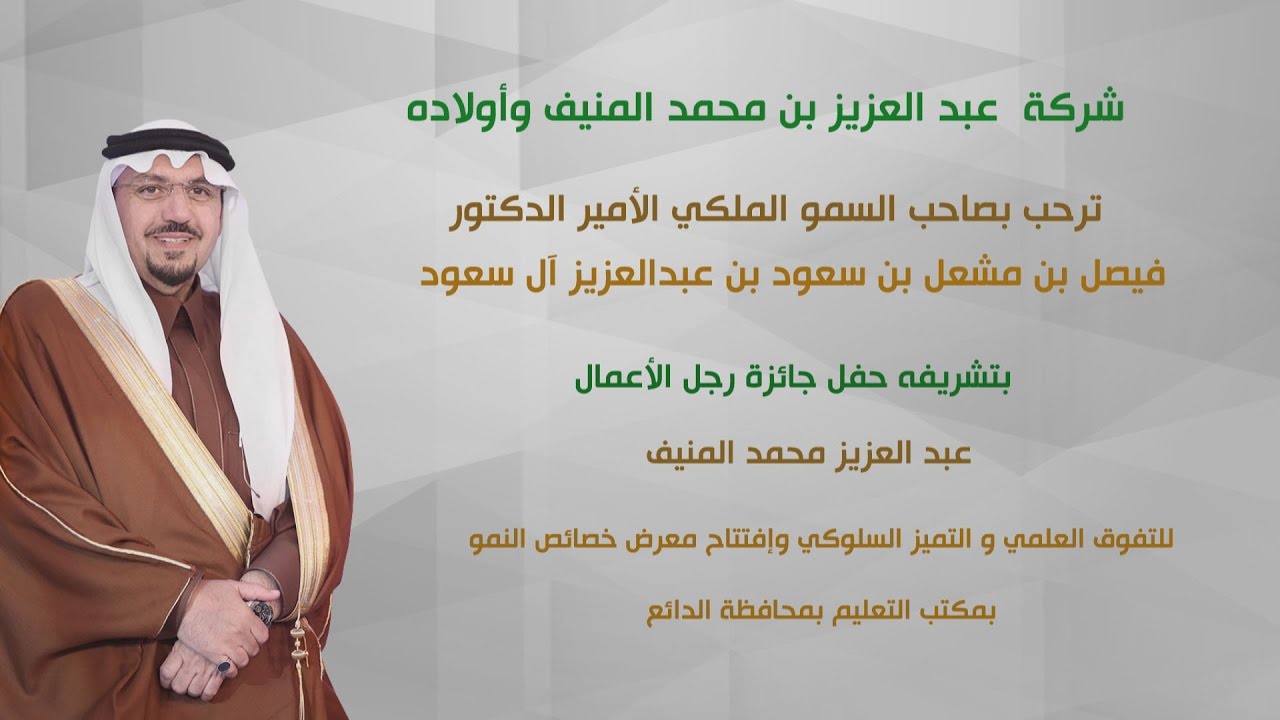 شركة عبد العزيز بن محمد المنيف وأولاده

ترحب بصاحب السمو الملكي الأمير الدكتور
فيصل بن مشعل بن سعود بن عبدالعزيز آل سعود

بتشريفه حفل جائزة رجل الأعمال

عبد العزيز محمد المنيف

للتفوق العلمي و التميز السلوكي وإفتتاح معرض خصائص النمو

بمكتب التعليم بمحافظة الدائع